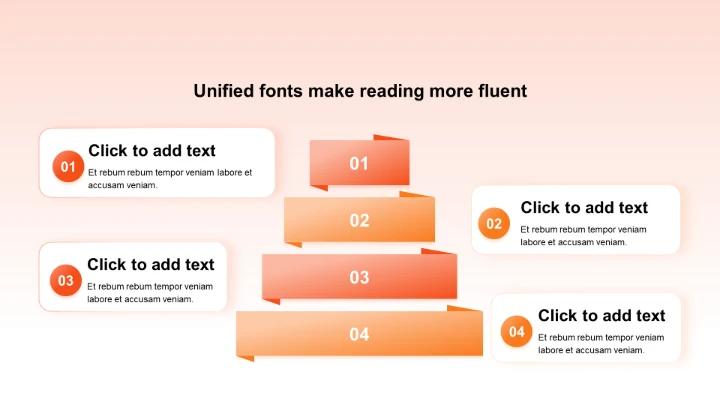 Unified fonts make reading more fluent

01
Click to add text
Et rebum rebum tempor veniam labore et accusam veniam.

01

02

02
Click to add text
Et rebum rebum tempor veniam labore et accusam veniam.

03
Click to add text
Et rebum rebum tempor veniam labore et accusam veniam.

03

04

04
Click to add text
Et rebum rebum tempor veniam labore et accusam veniam.